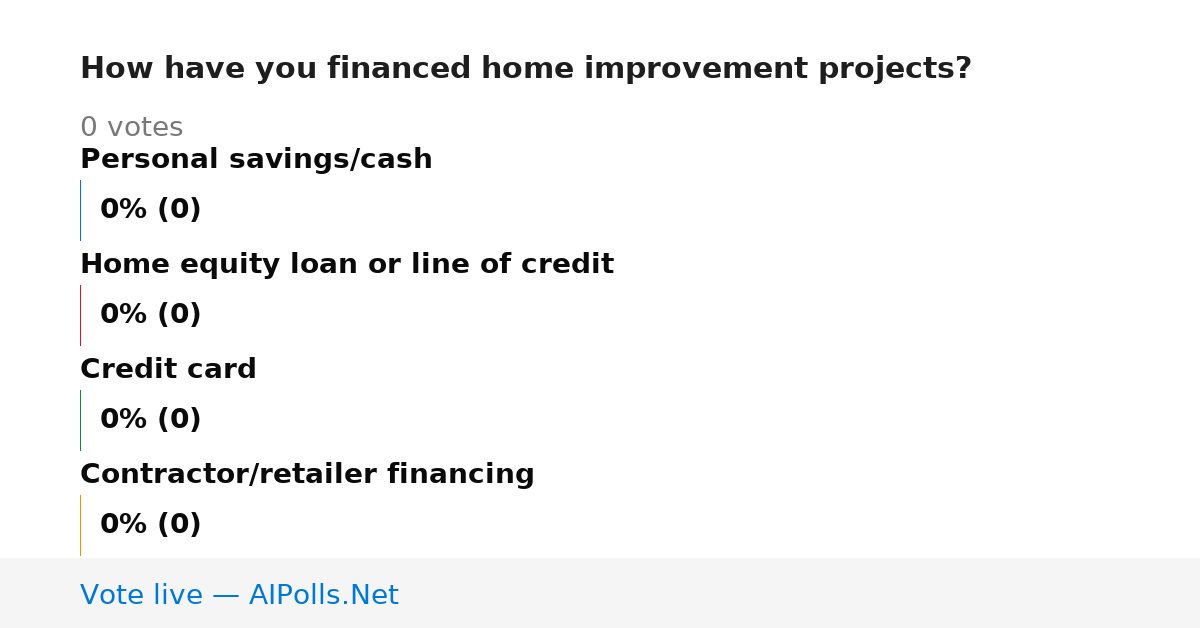 How have you financed home improvement projects?

0 votes

Personal savings/cash

0% (0)

Home equity loan or line of credit

0% (0)

Credit card

0% (0)

Contractor/retailer financing

0% (0)

Vote live — AIPolls.Net